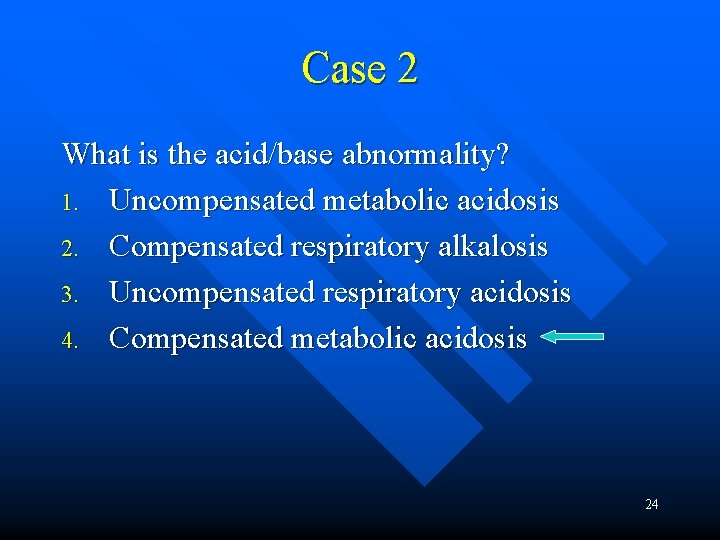 Case 2

What is the acid/base abnormality?

1. Uncompensated metabolic acidosis
2. Compensated respiratory alkalosis
3. Uncompensated respiratory acidosis
4. Compensated metabolic acidosis

24